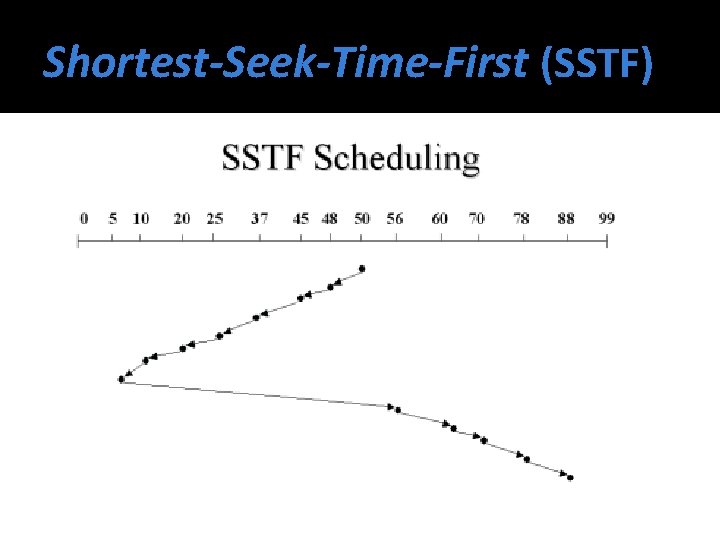 Shortest-Seek-Time-First (SSTF)

SSTF Scheduling

0 5 10 20 25 37 45 48 50 56 60 70 78 88 99